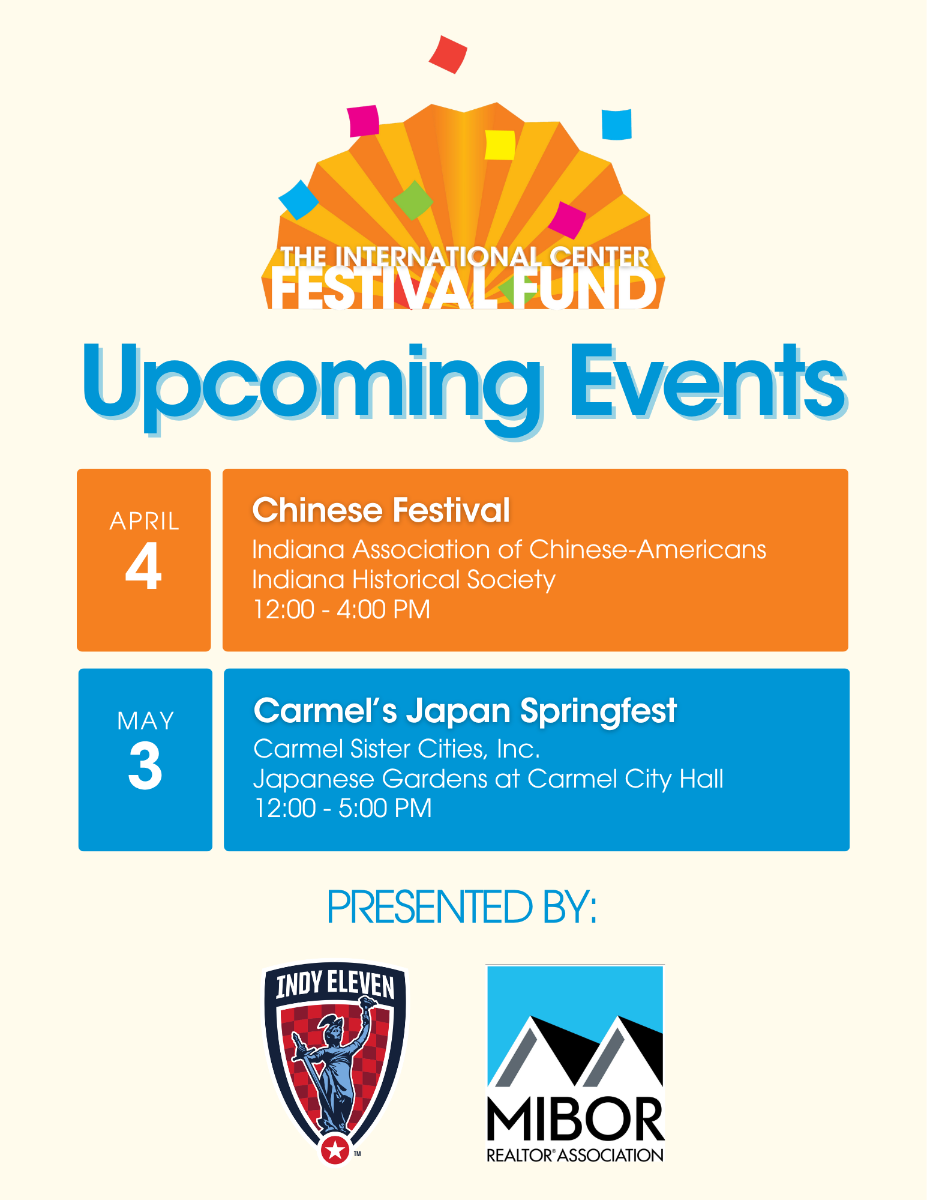 THE INTERNATIONAL CENTER
FESTIVAL FUND

Upcoming Events

APRIL
4

Chinese Festival
Indiana Association of Chinese-Americans
Indiana Historical Society
12:00 - 4:00 PM

MAY
3

Carmel's Japan Springfest
Carmel Sister Cities, Inc.
Japanese Gardens at Carmel City Hall
12:00 - 5:00 PM

PRESENTED BY:

INDY ELEVEN
™

MIBOR
REALTOR® ASSOCIATION